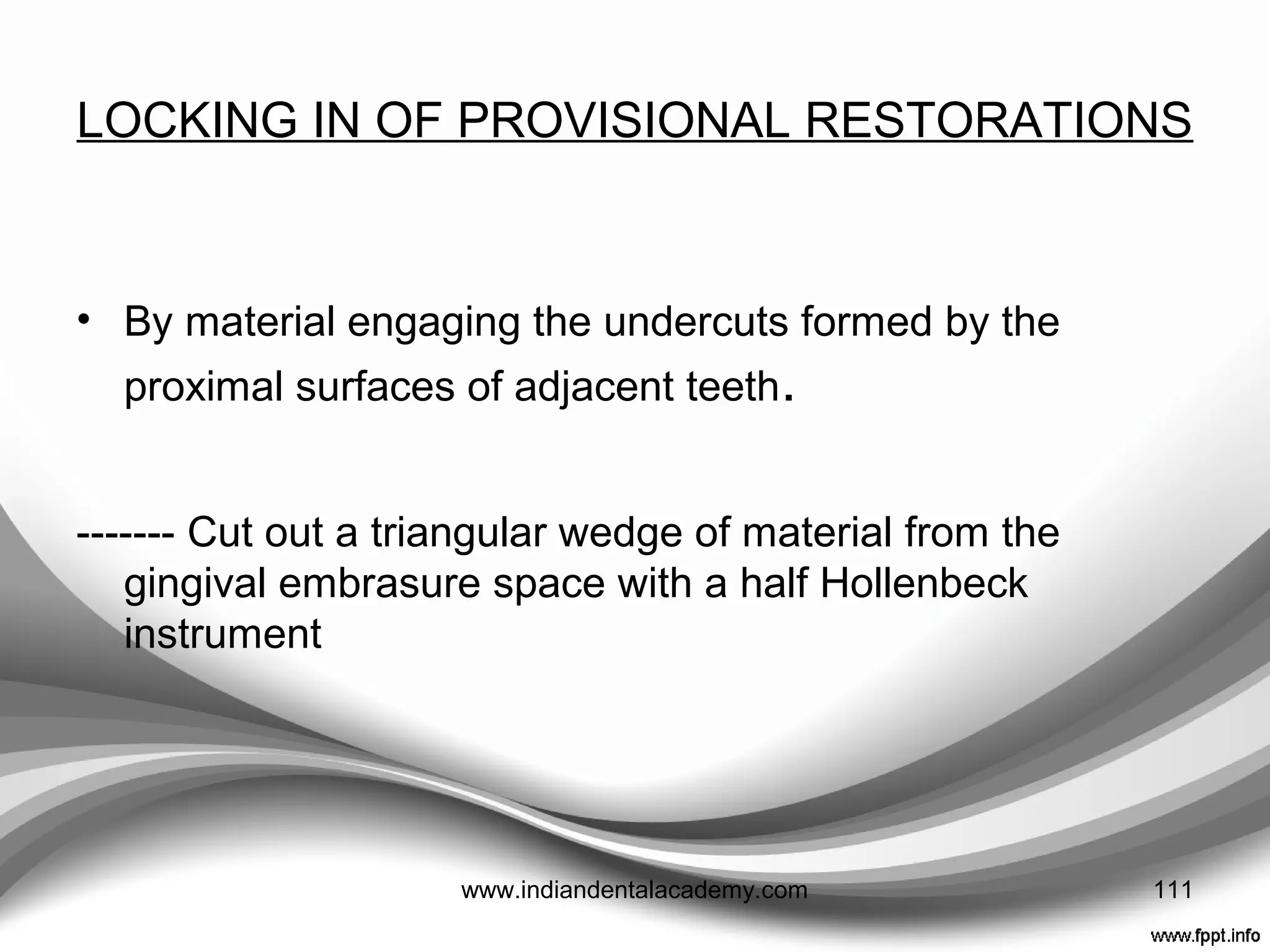 LOCKING IN OF PROVISIONAL RESTORATIONS

• By material engaging the undercuts formed by the proximal surfaces of adjacent teeth.

------- Cut out a triangular wedge of material from the gingival embrasure space with a half Hollenbeck instrument

www.indiandentalacademy.com 111

www.fppt.info